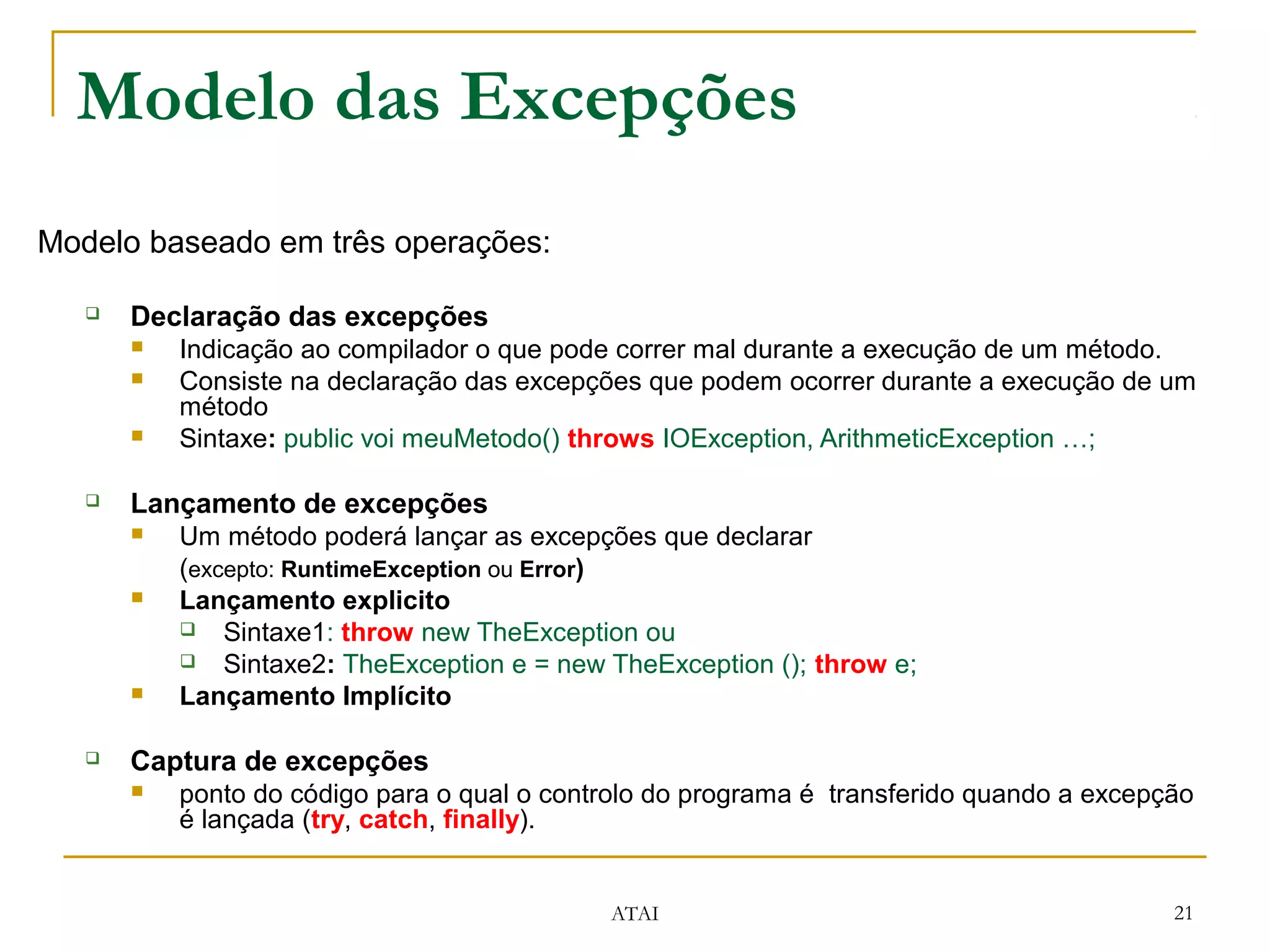 Modelo das Excepções

Modelo baseado em três operações:

Declaração das excepções

Indicação ao compilador o que pode correr mal durante a execução de um método.

Consiste na declaração das excepções que podem ocorrer durante a execução de um método

Sintaxe: public voi meuMetodo() throws IOException, ArithmeticException …;

Lançamento de excepções

Um método poderá lançar as excepções que declarar (excepto: RuntimeException ou Error)

Lançamento explicito

Sintaxe1: throw new TheException ou

Sintaxe2: TheException e = new TheException (); throw e;

Lançamento Implícito

Captura de excepções

ponto do código para o qual o controlo do programa é transferido quando a excepção é lançada (try, catch, finally).

ATAI

21